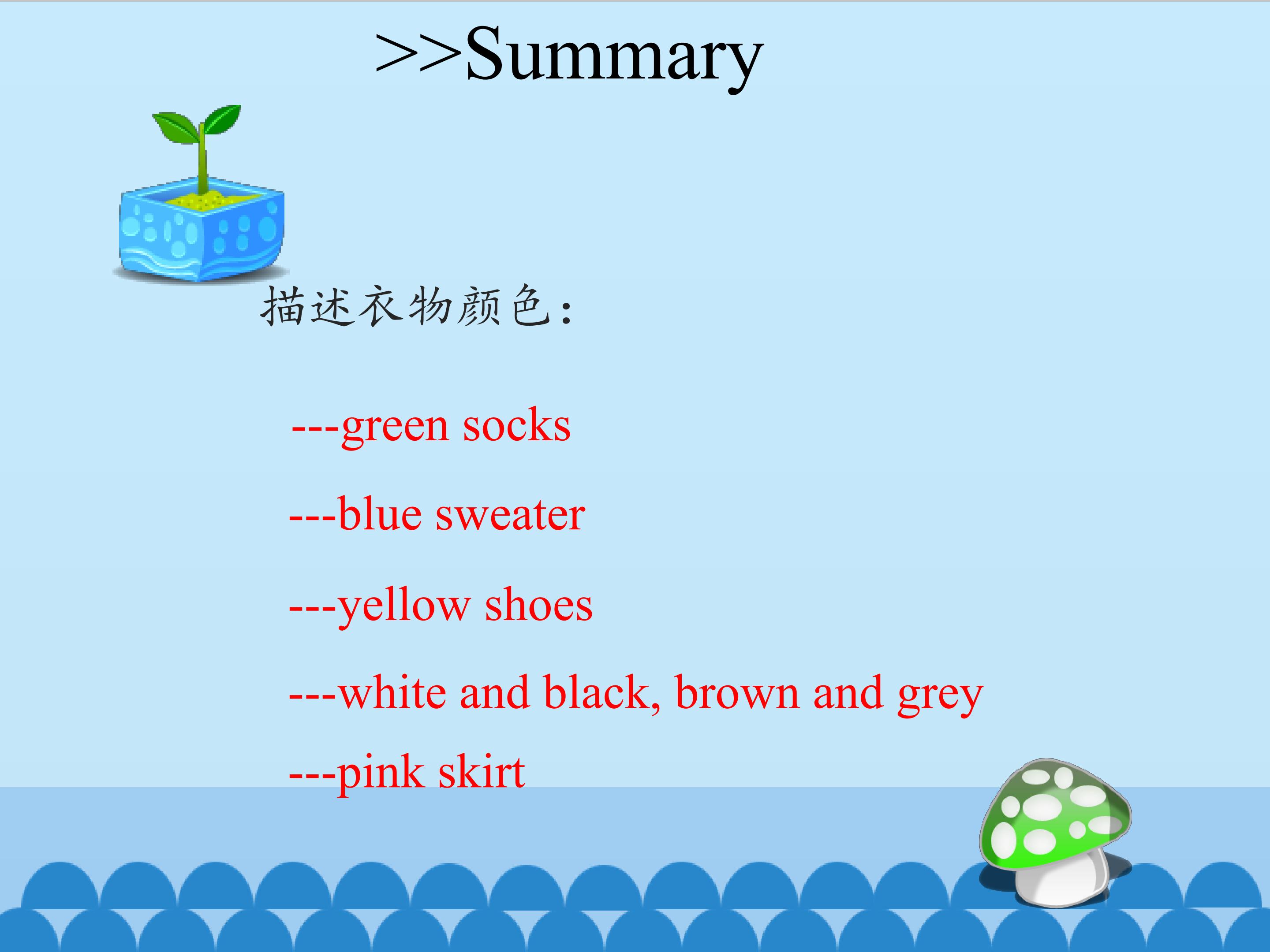 >>Summary

描述衣物颜色：

---green socks

---blue sweater

---yellow shoes

---white and black, brown and grey

---pink skirt